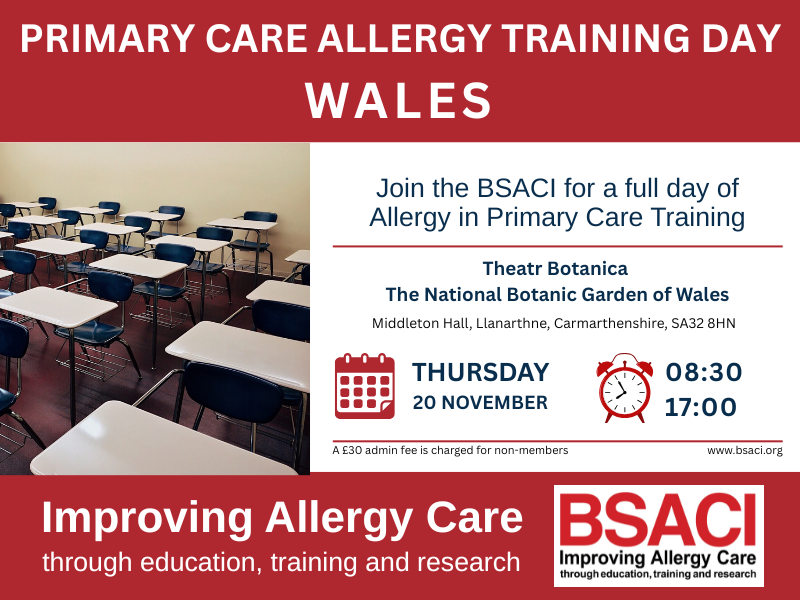 PRIMARY CARE ALLERGY TRAINING DAY
WALES

Join the BSACI for a full day of Allergy in Primary Care Training

Theatr Botanica
The National Botanic Garden of Wales

Middleton Hall, Llanarthne, Carmarthenshire, SA32 8HN

THURSDAY
20 NOVEMBER

08:30
17:00

A £30 admin fee is charged for non-members

www.bsaci.org

Improving Allergy Care
through education, training and research

BSACI
Improving Allergy Care
through education, training and research